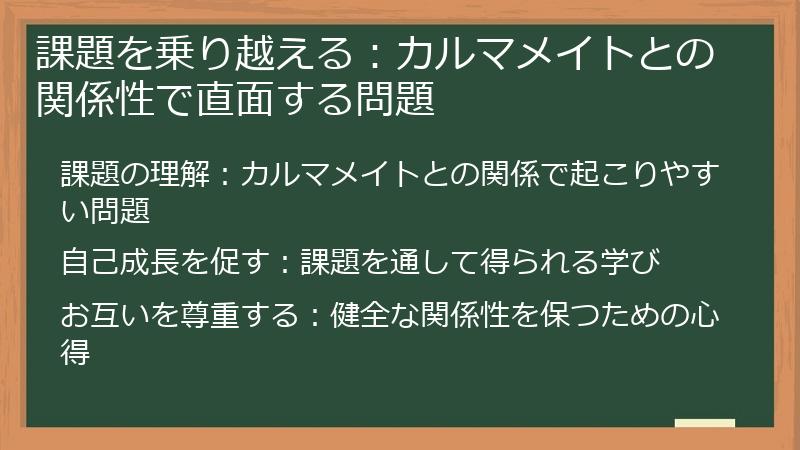 課題を乗り越える：カルマメイトとの関係性で直面する問題

課題の理解：カルマメイトとの関係で起こりやすい問題

自己成長を促す：課題を通して得られる学び

お互いを尊重する：健全な関係性を保つための心得